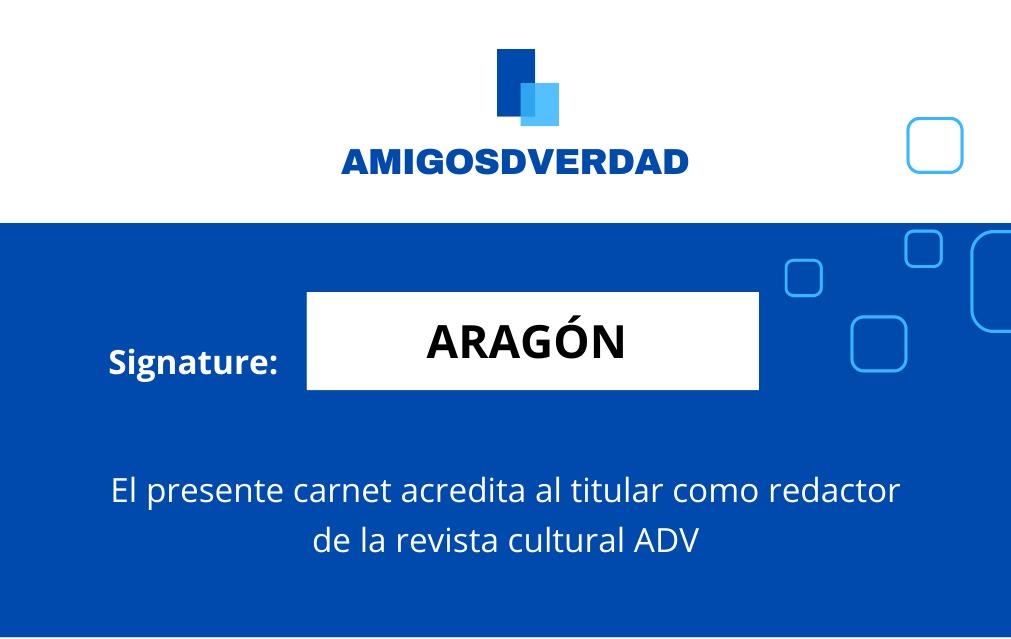 AMIGOSDVERDAD

Signature: ARAGÓN

El presente carnet acredita al titular como redactor de la revista cultural ADV